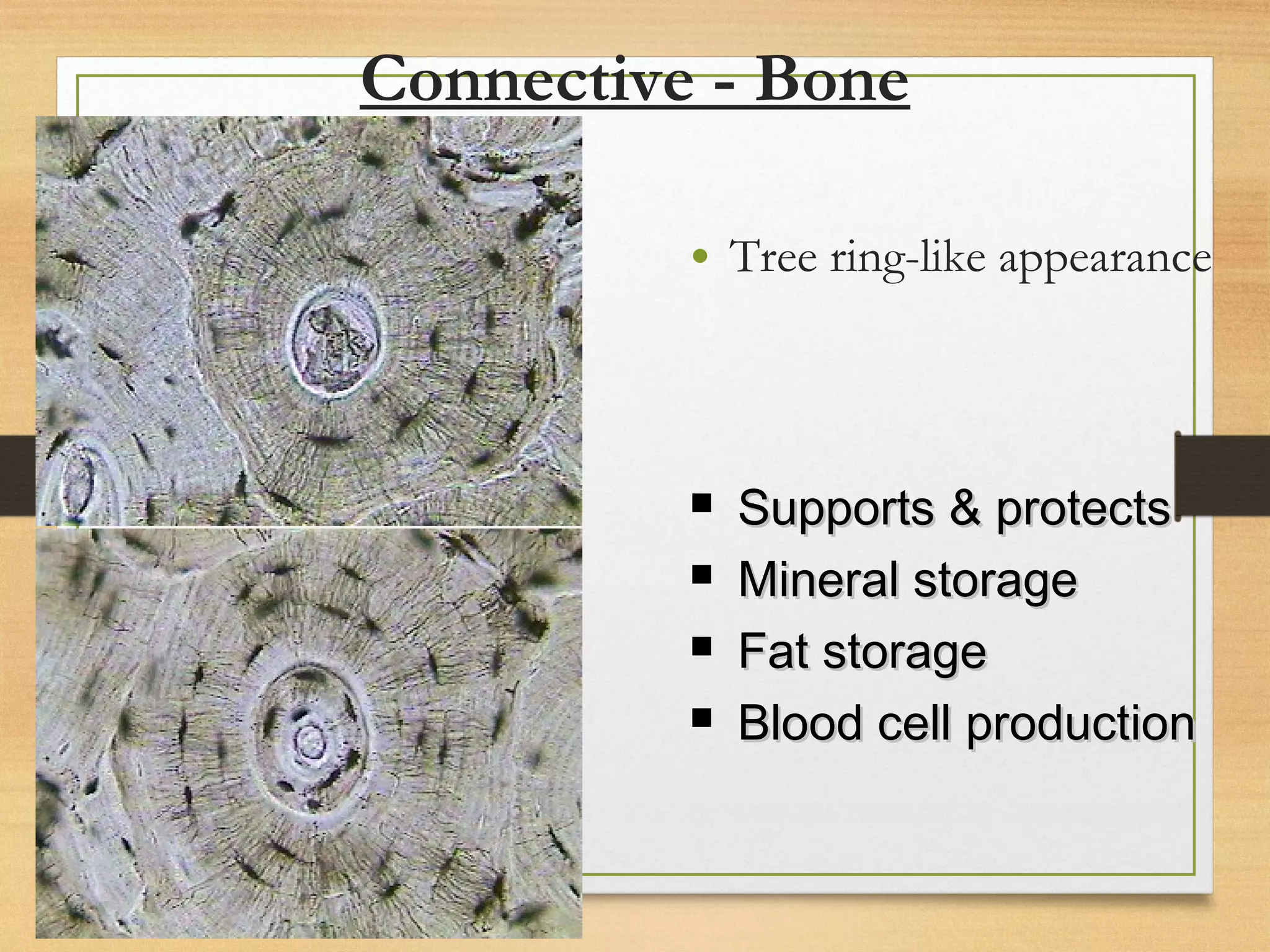 Connective - Bone

• Tree ring-like appearance

▪ Supports & protects
▪ Mineral storage
▪ Fat storage
▪ Blood cell production